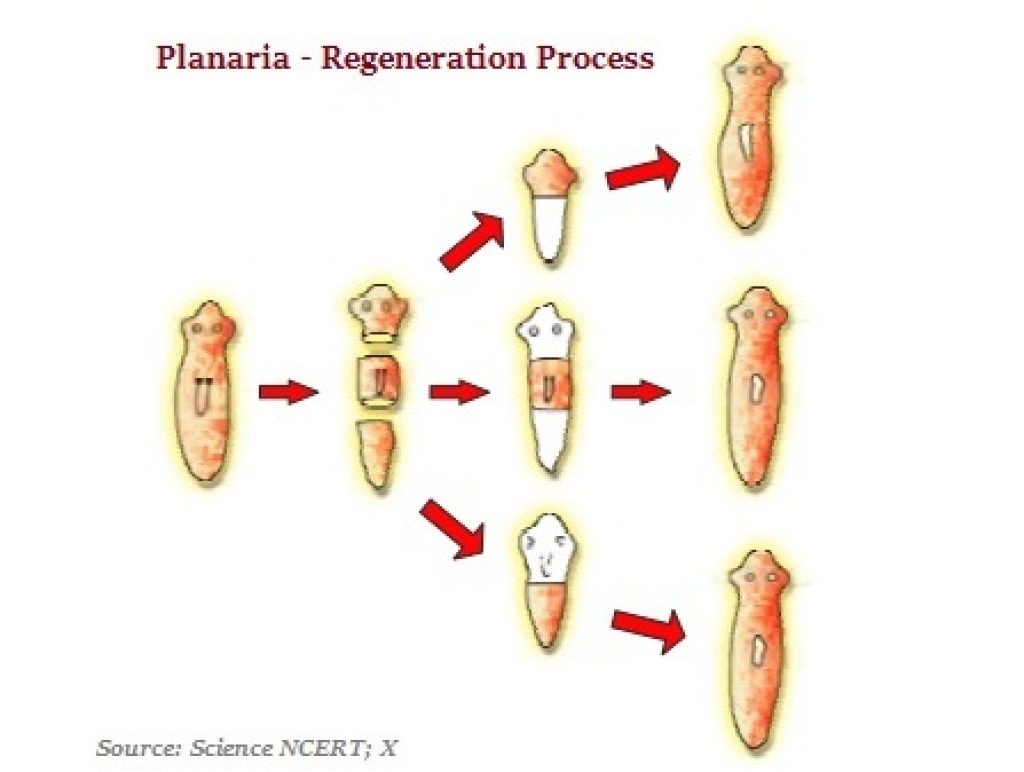 Planaria - Regeneration Process

Source: Science NCERT; X